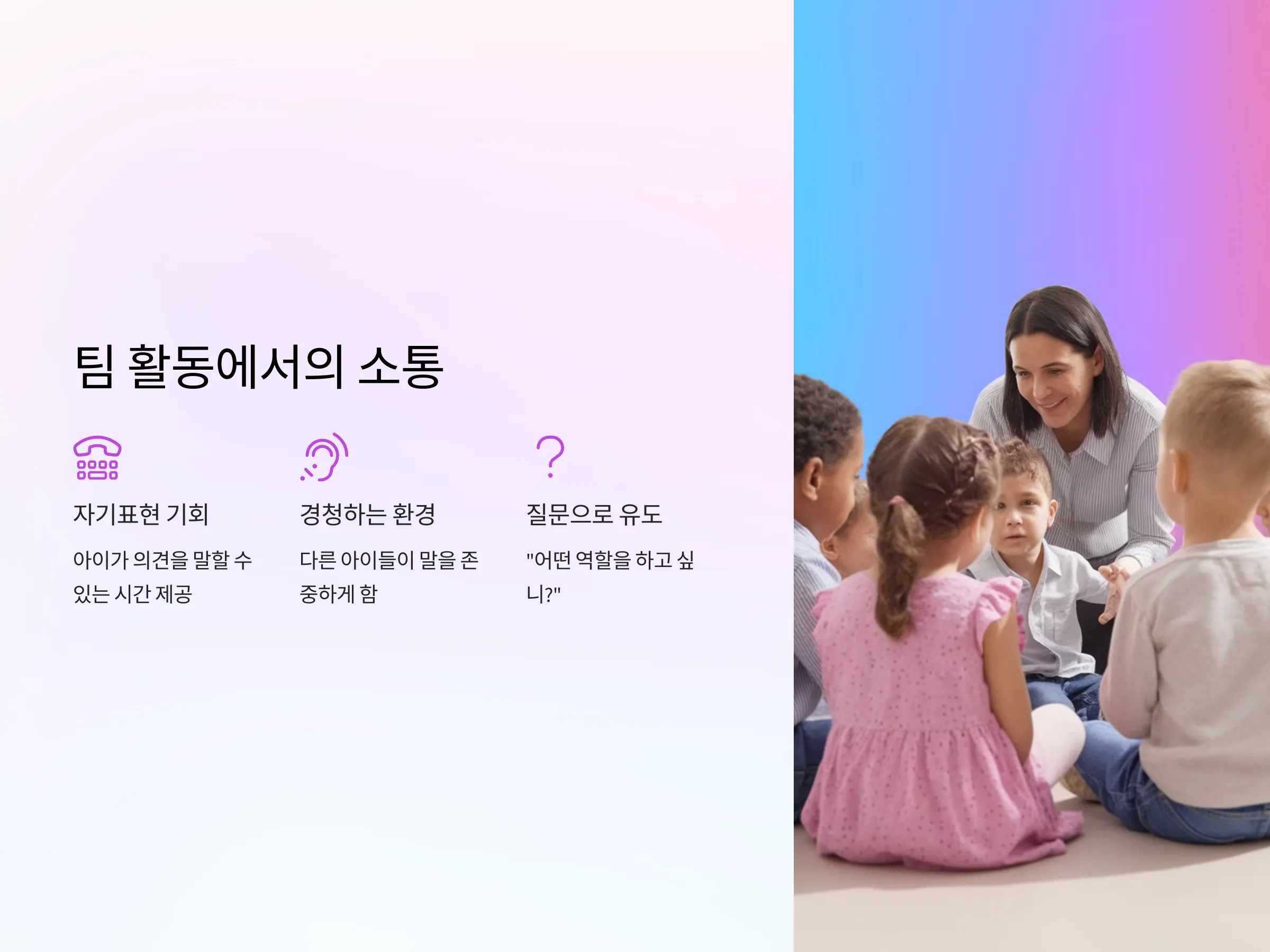 팀 활동에서의 소통

자기표현 기회

아이가 의견을 말할 수 있는 시간 제공

경청하는 환경

다른 아이들이 말을 존중하게 함

질문으로 유도

"어떤 역할을 하고 싶니?"